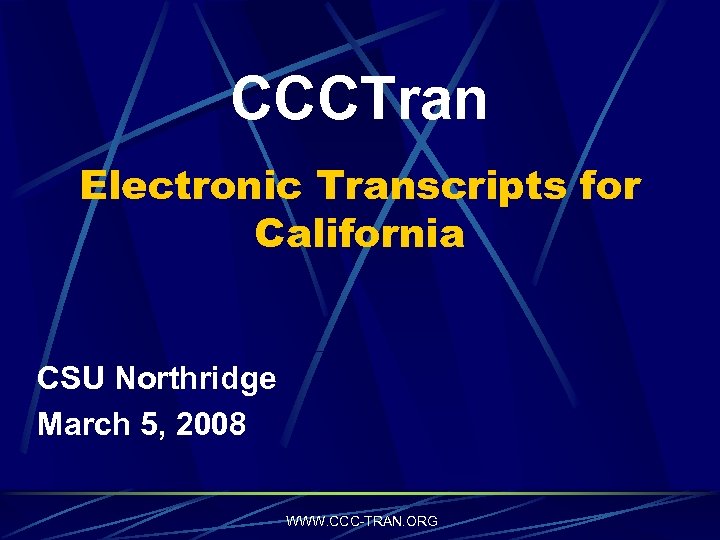 CCCTran

Electronic Transcripts for California

CSU Northridge
March 5, 2008

WWW.CCC-TRAN.ORG